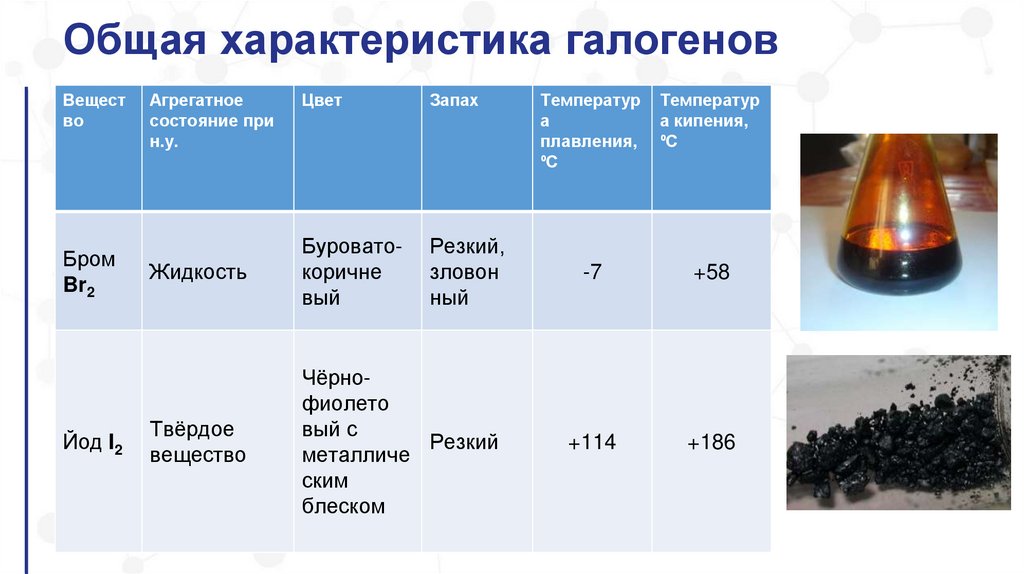 Общая характеристика галогенов

| Вещество | Агрегатное состояние при н.у. | Цвет | Запах | Температура плавления, ºС | Температура кипения, ºС |
|---|---|---|---|---|---|
| Бром $Br_2$ | Жидкость | Буровато-коричневый | Резкий, зловонный | -7 | +58 |
| Йод $I_2$ | Твёрдое вещество | Чёрно-фиолетовый с металлическим блеском | Резкий | +114 | +186 |